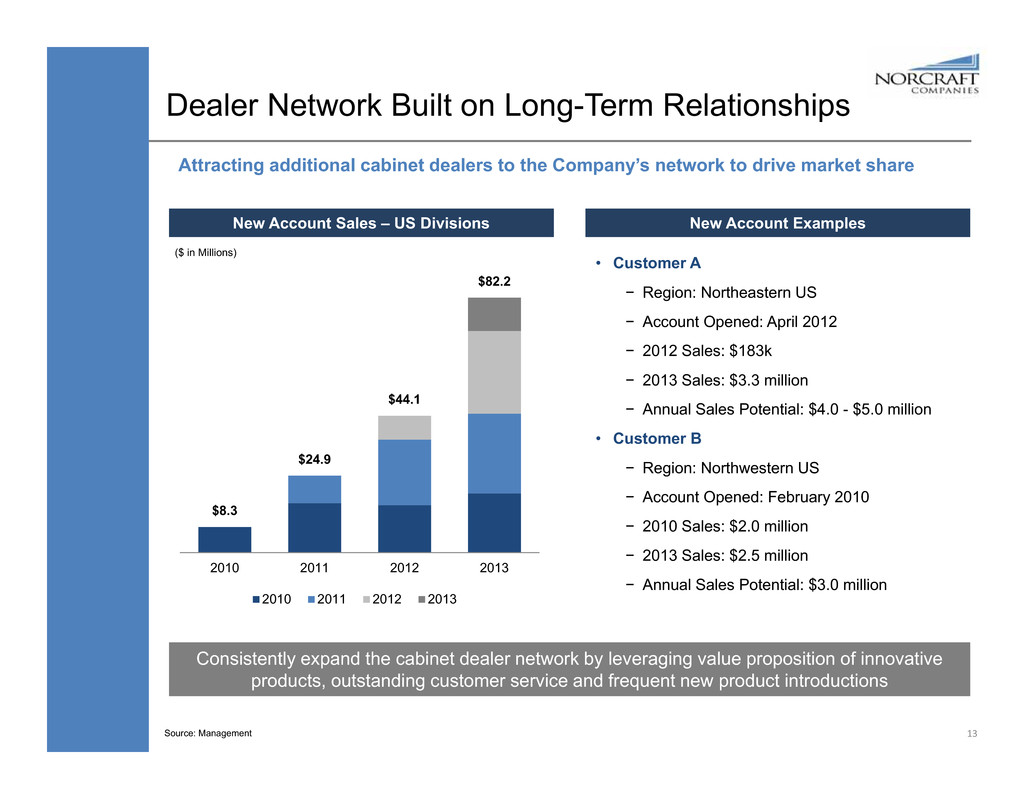 NORCRAFT COMPANIES

Dealer Network Built on Long-Term Relationships

Attracting additional cabinet dealers to the Company's network to drive market share

New Account Sales – US Divisions

($ in Millions)

$8.3
$24.9
$44.1
$82.2

2010 2011 2012 2013

2010 2011 2012 2013

New Account Examples

• Customer A
− Region: Northeastern US
− Account Opened: April 2012
− 2012 Sales: $183k
− 2013 Sales: $3.3 million
− Annual Sales Potential: $4.0 - $5.0 million
• Customer B
− Region: Northwestern US
− Account Opened: February 2010
− 2010 Sales: $2.0 million
− 2013 Sales: $2.5 million
− Annual Sales Potential: $3.0 million

Consistently expand the cabinet dealer network by leveraging value proposition of innovative products, outstanding customer service and frequent new product introductions

Source: Management

13